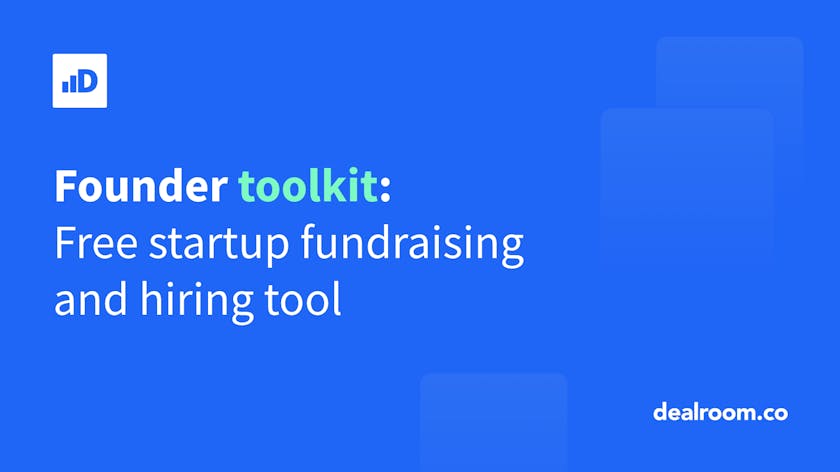 D

Founder toolkit: Free startup fundraising and hiring tool

dealroom.co